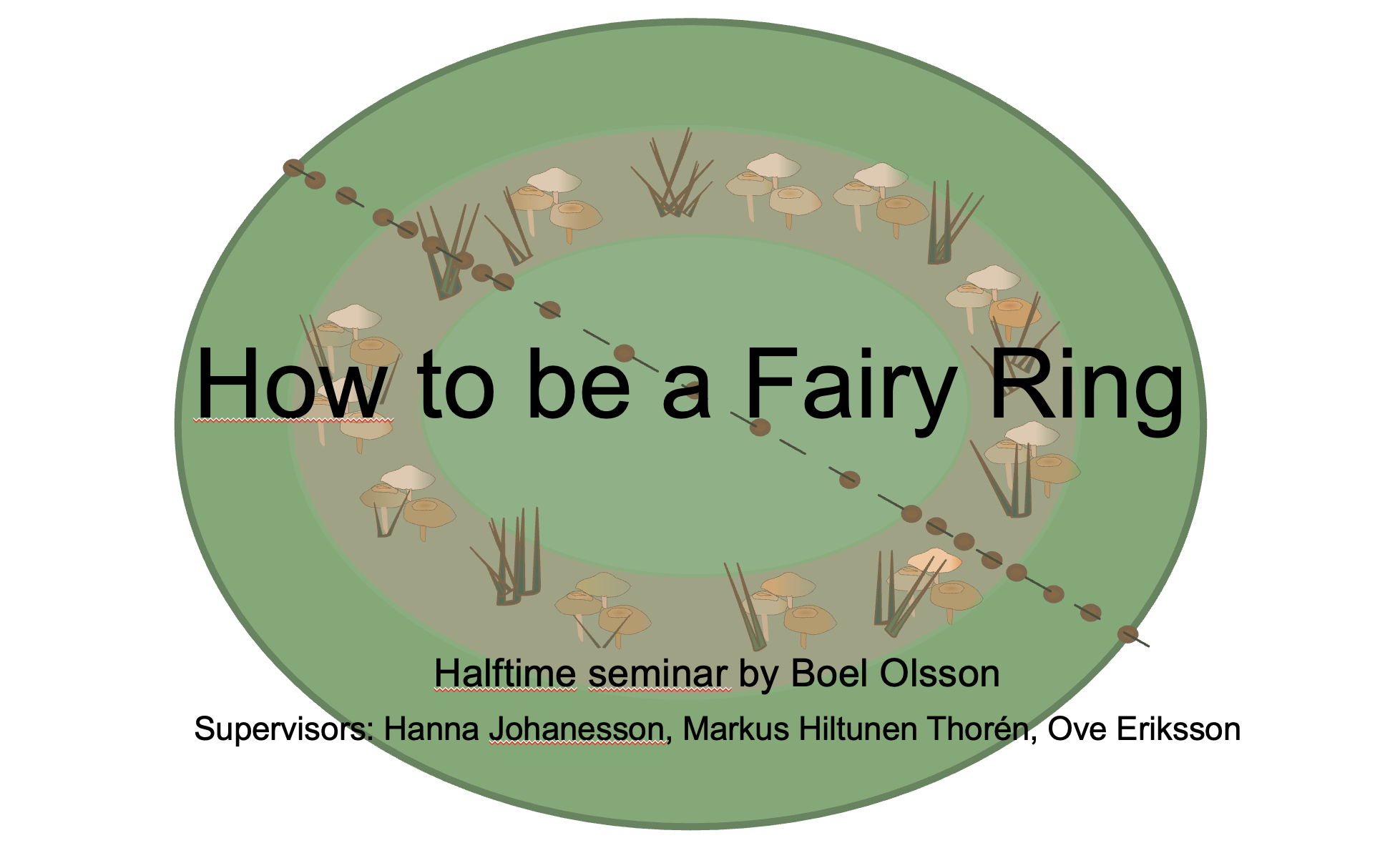 How to be a Fairy Ring

Halftime seminar by Boel Olsson

Supervisors: Hanna Johanesson, Markus Hiltunen Thorén, Ove Eriksson